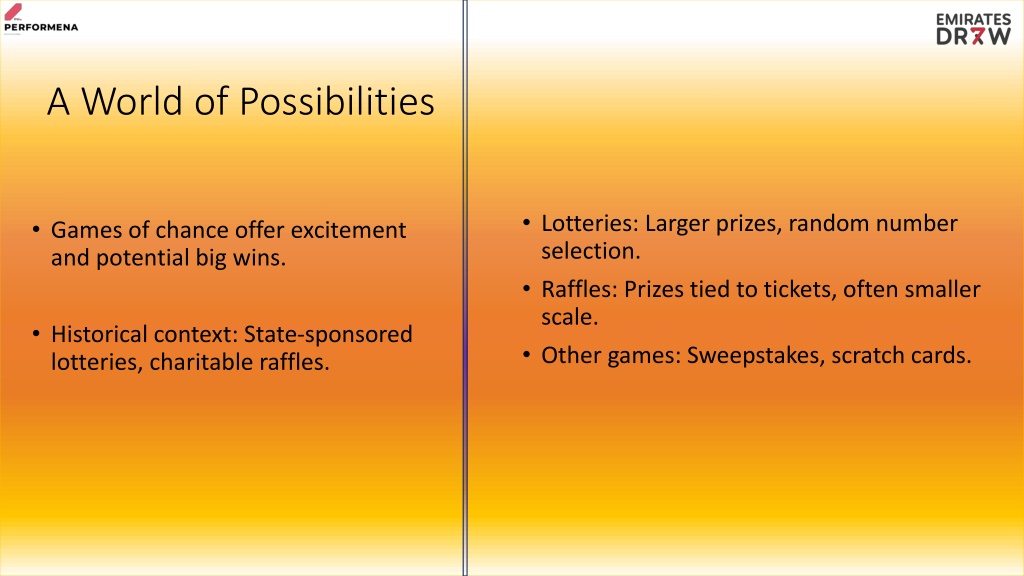 PERFORMENA

EMIRATES DRAW

A World of Possibilities

• Games of chance offer excitement and potential big wins.

• Historical context: State-sponsored lotteries, charitable raffles.

• Lotteries: Larger prizes, random number selection.

• Raffles: Prizes tied to tickets, often smaller scale.

• Other games: Sweepstakes, scratch cards.